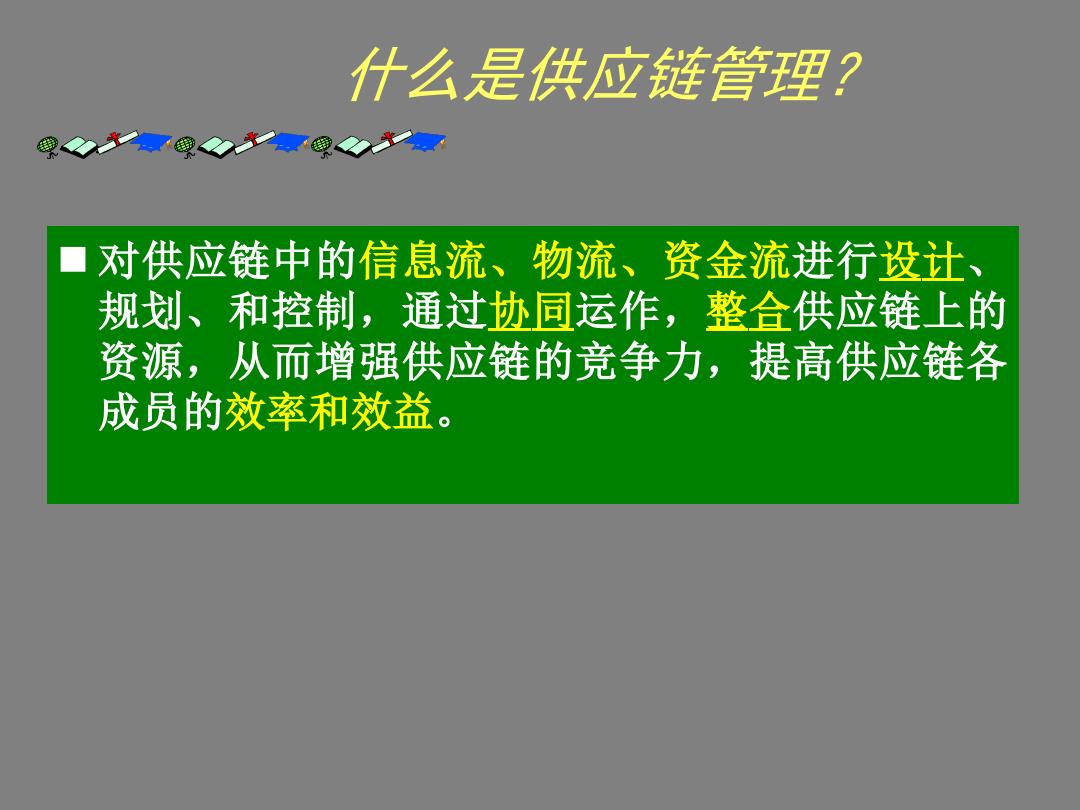 什么是供应链管理?

■ 对供应链中的信息流、物流、资金流进行设计、规划、和控制，通过协同运作，整合供应链上的资源，从而增强供应链的竞争力，提高供应链各成员的效率和效益。